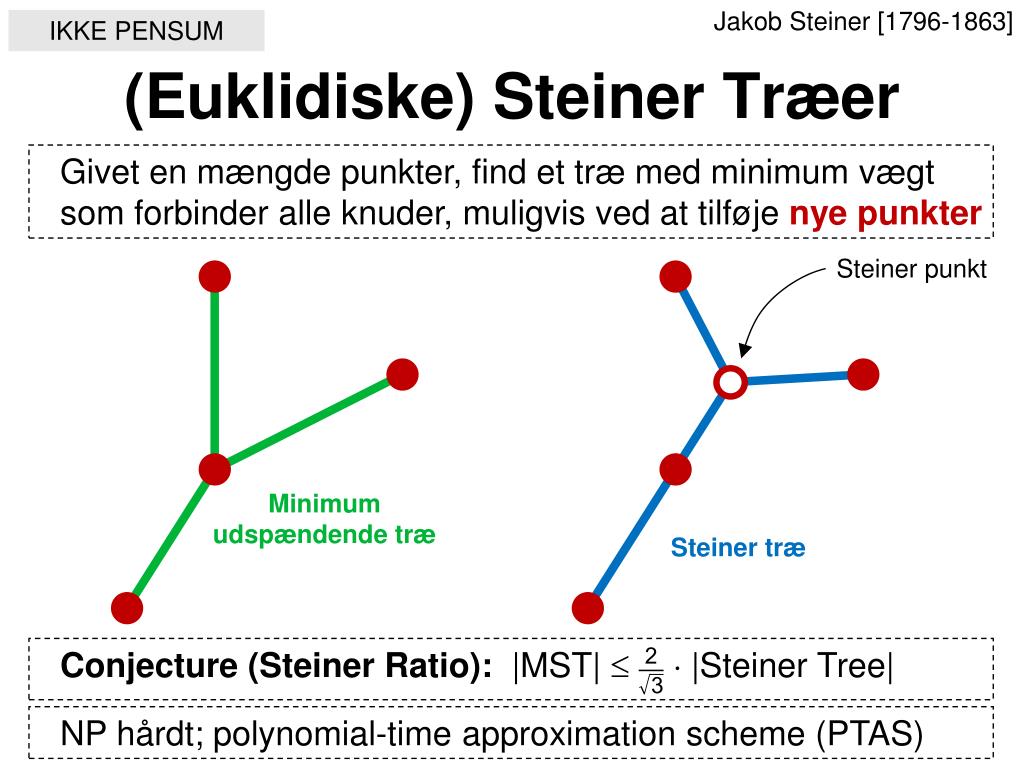 IKKE PENSUM

Jakob Steiner [1796-1863]

(Euklidiske) Steiner Træer

Givet en mængde punkter, find et træ med minimum vægt som forbinder alle knuder, muligvis ved at tilføje nye punkter

Steiner punkt

Minimum udspændende træ

Steiner træ

Conjecture (Steiner Ratio): $|MST| \leq \frac{2}{\sqrt{3}} \cdot |Steiner\ Tree|$

NP hårdt; polynomial-time approximation scheme (PTAS)